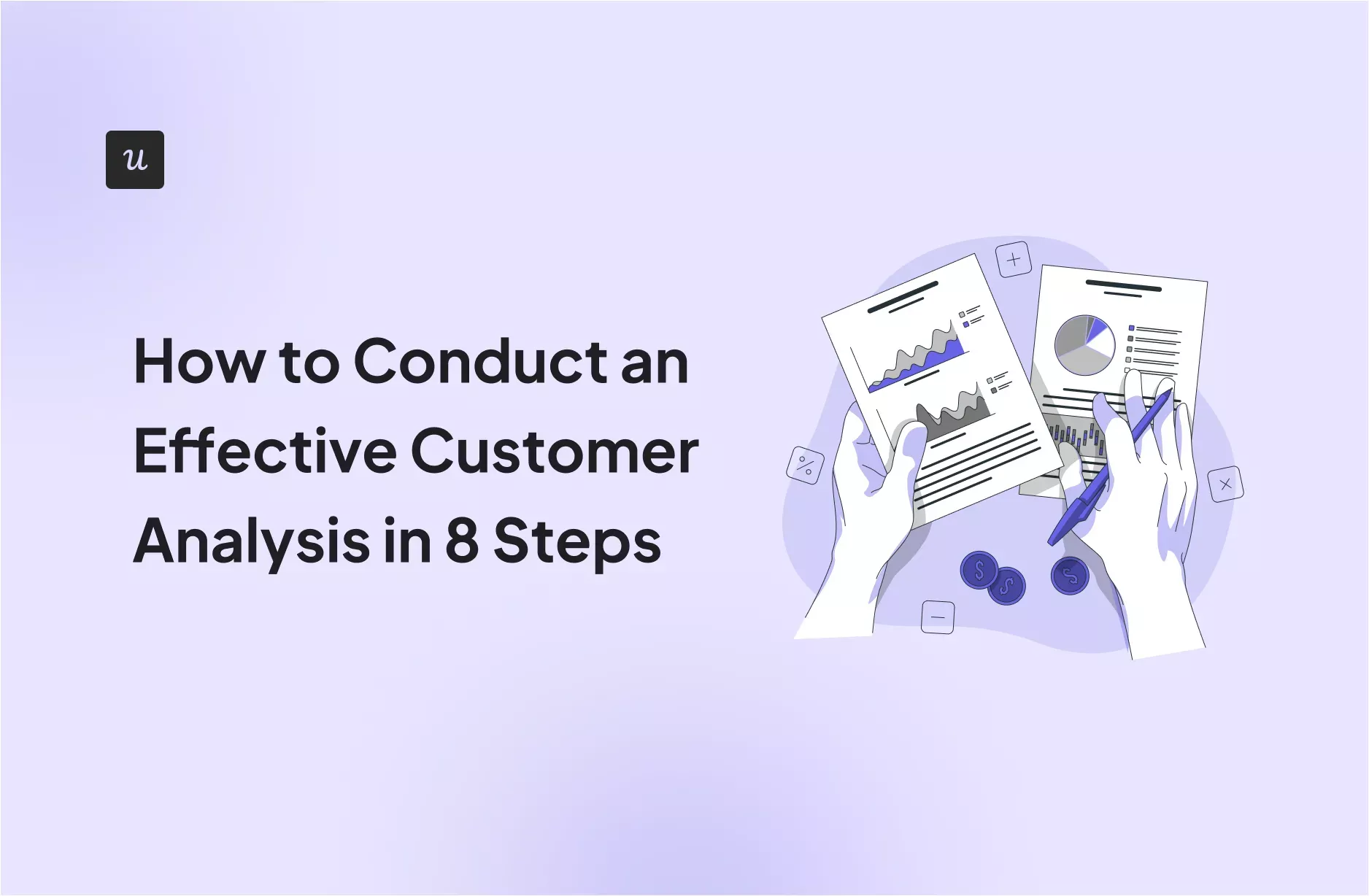 u

How to Conduct an Effective Customer Analysis in 8 Steps